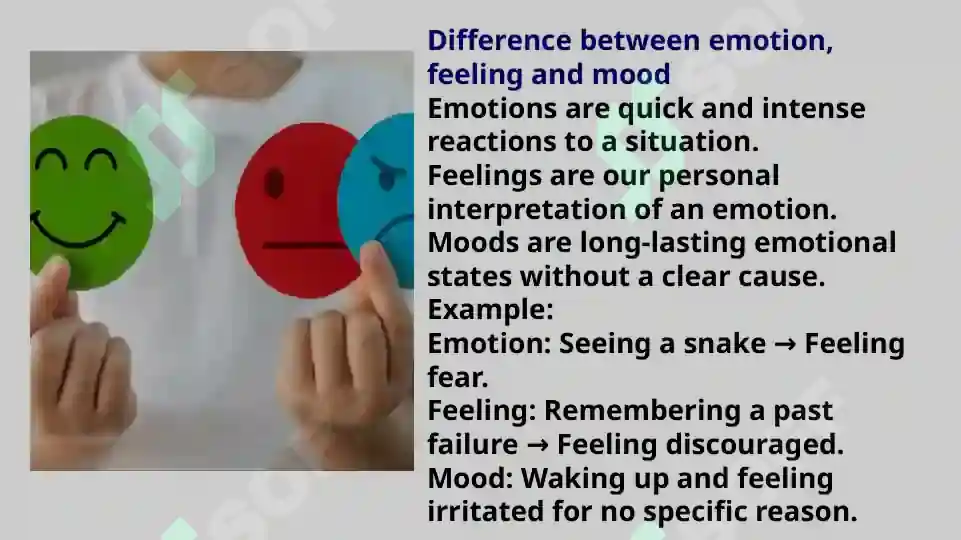 Difference between emotion, feeling and mood

Emotions are quick and intense reactions to a situation.
Feelings are our personal interpretation of an emotion.
Moods are long-lasting emotional states without a clear cause.
Example:
Emotion: Seeing a snake → Feeling fear.
Feeling: Remembering a past failure → Feeling discouraged.
Mood: Waking up and feeling irritated for no specific reason.